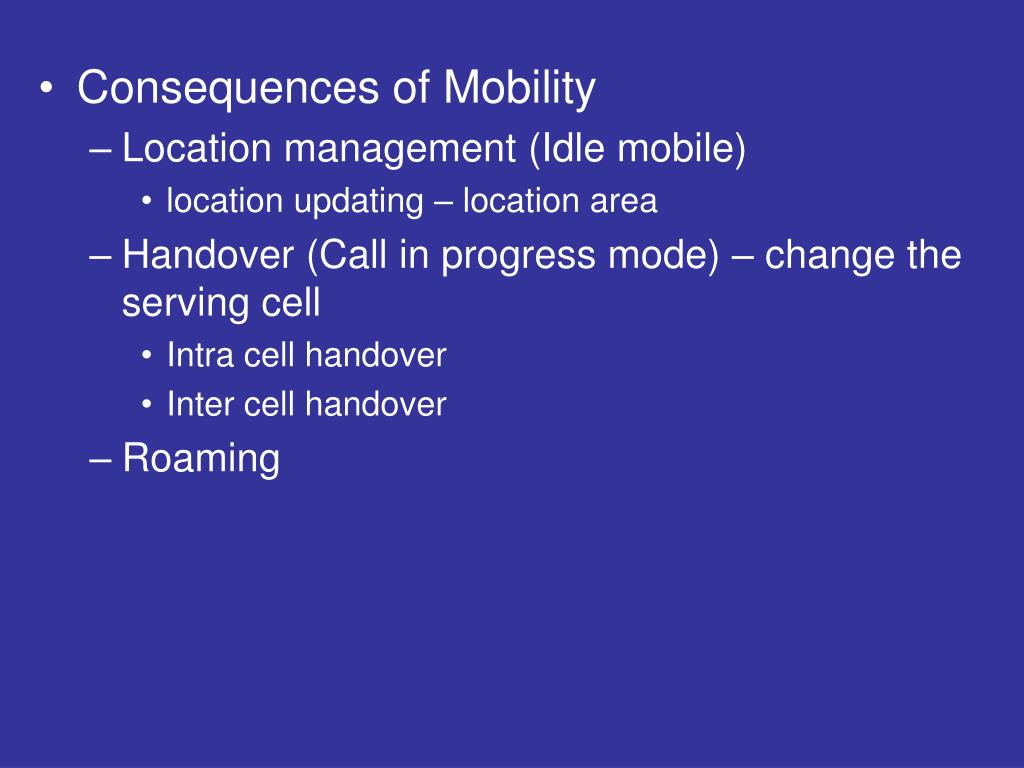 • Consequences of Mobility
– Location management (Idle mobile)
• location updating – location area
– Handover (Call in progress mode) – change the serving cell
• Intra cell handover
• Inter cell handover
– Roaming